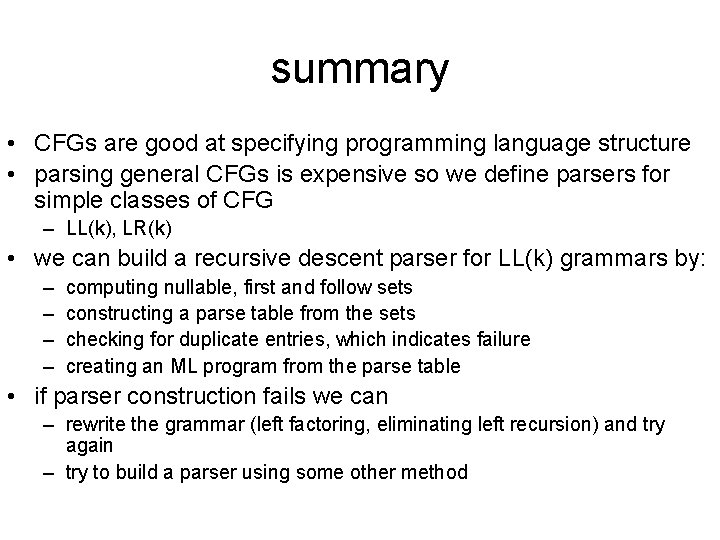 summary

• CFGs are good at specifying programming language structure
• parsing general CFGs is expensive so we define parsers for simple classes of CFG
– LL(k), LR(k)
• we can build a recursive descent parser for LL(k) grammars by:
– computing nullable, first and follow sets
– constructing a parse table from the sets
– checking for duplicate entries, which indicates failure
– creating an ML program from the parse table
• if parser construction fails we can
– rewrite the grammar (left factoring, eliminating left recursion) and try again
– try to build a parser using some other method